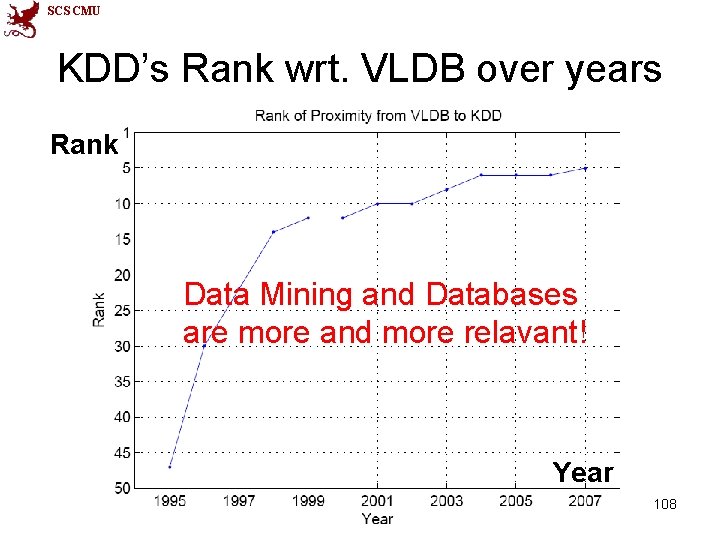 SCS CMU

KDD's Rank wrt. VLDB over years

Rank of Proximity from VLDB to KDD

Rank

1
5
10
15
20
25
30
35
40
45
50

Rank

Data Mining and Databases are more and more relavant!

Year

1995 1997 1999 2001 2003 2005 2007

Year

108